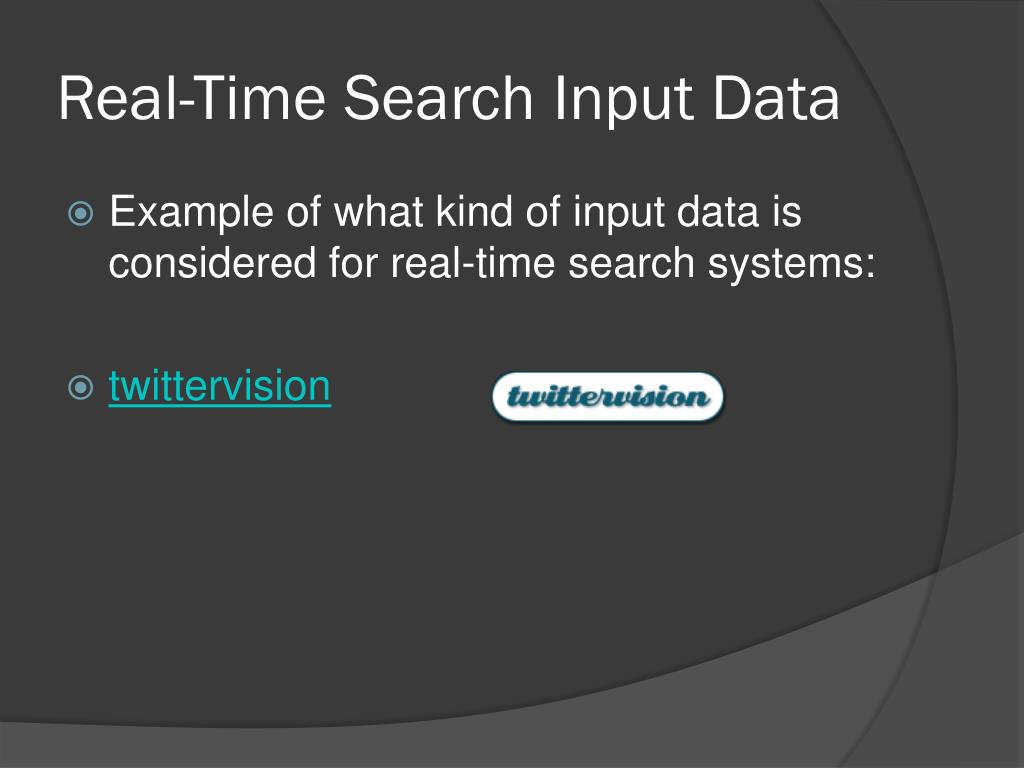 Real-Time Search Input Data

Example of what kind of input data is considered for real-time search systems:

twittervision

twittervision